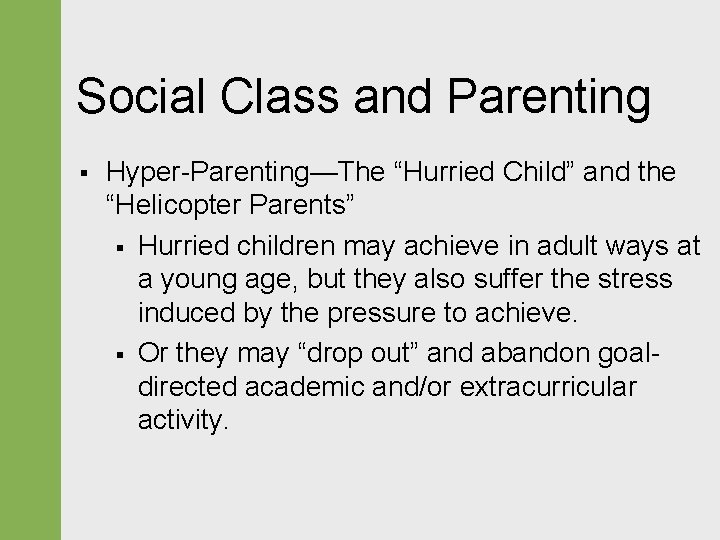 Social Class and Parenting

▪ Hyper-Parenting—The “Hurried Child” and the “Helicopter Parents”

▪ Hurried children may achieve in adult ways at a young age, but they also suffer the stress induced by the pressure to achieve.

▪ Or they may “drop out” and abandon goal-directed academic and/or extracurricular activity.